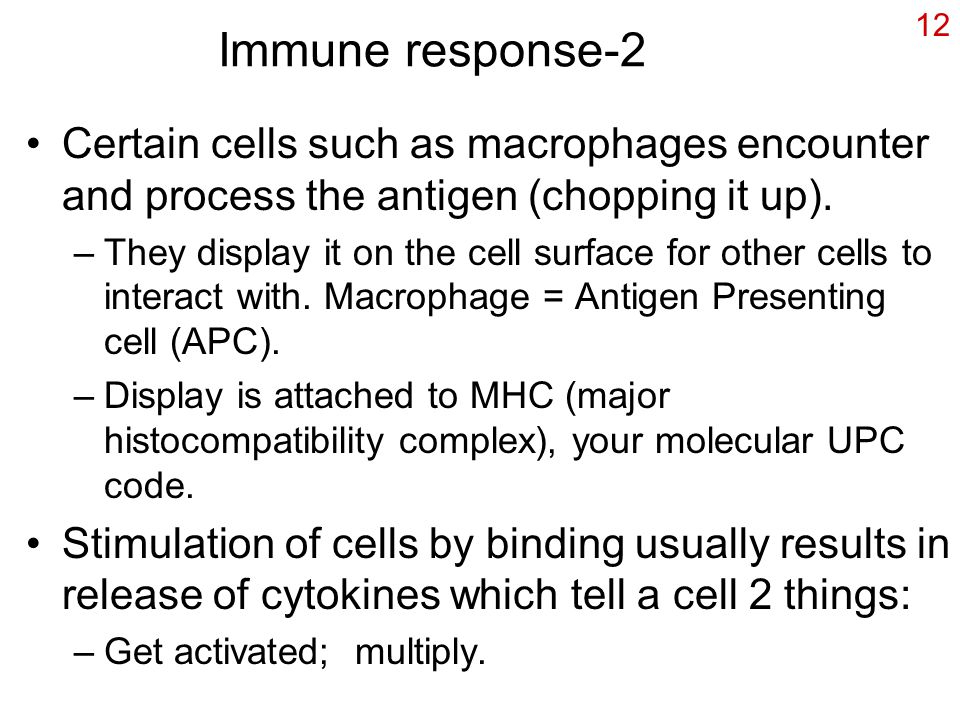 12

Immune response-2

• Certain cells such as macrophages encounter and process the antigen (chopping it up).
– They display it on the cell surface for other cells to interact with. Macrophage = Antigen Presenting cell (APC).
– Display is attached to MHC (major histocompatibility complex), your molecular UPC code.

• Stimulation of cells by binding usually results in release of cytokines which tell a cell 2 things:
– Get activated; multiply.